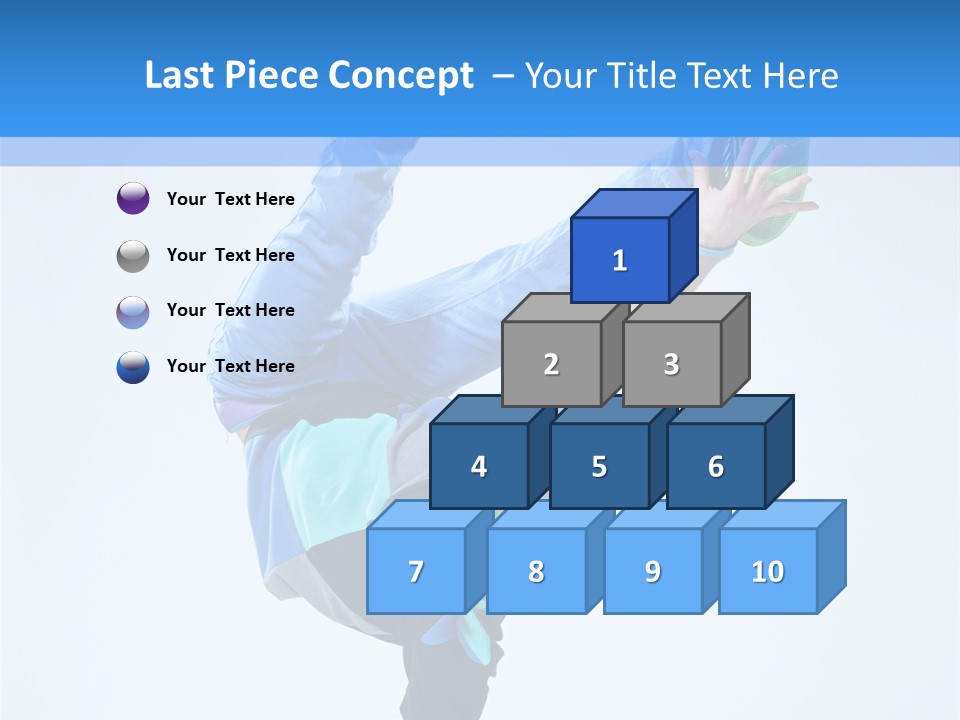 Last Piece Concept – Your Title Text Here

Your Text Here

Your Text Here

Your Text Here

Your Text Here

1

2

3

4

5

6

7

8

9

10